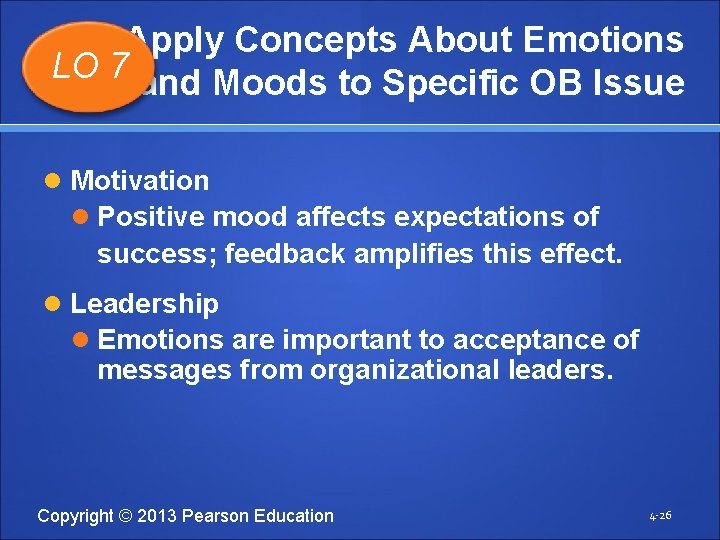 LO 7

Apply Concepts About Emotions and Moods to Specific OB Issue

Motivation

Positive mood affects expectations of success; feedback amplifies this effect.

Leadership

Emotions are important to acceptance of messages from organizational leaders.

Copyright © 2013 Pearson Education

4-26